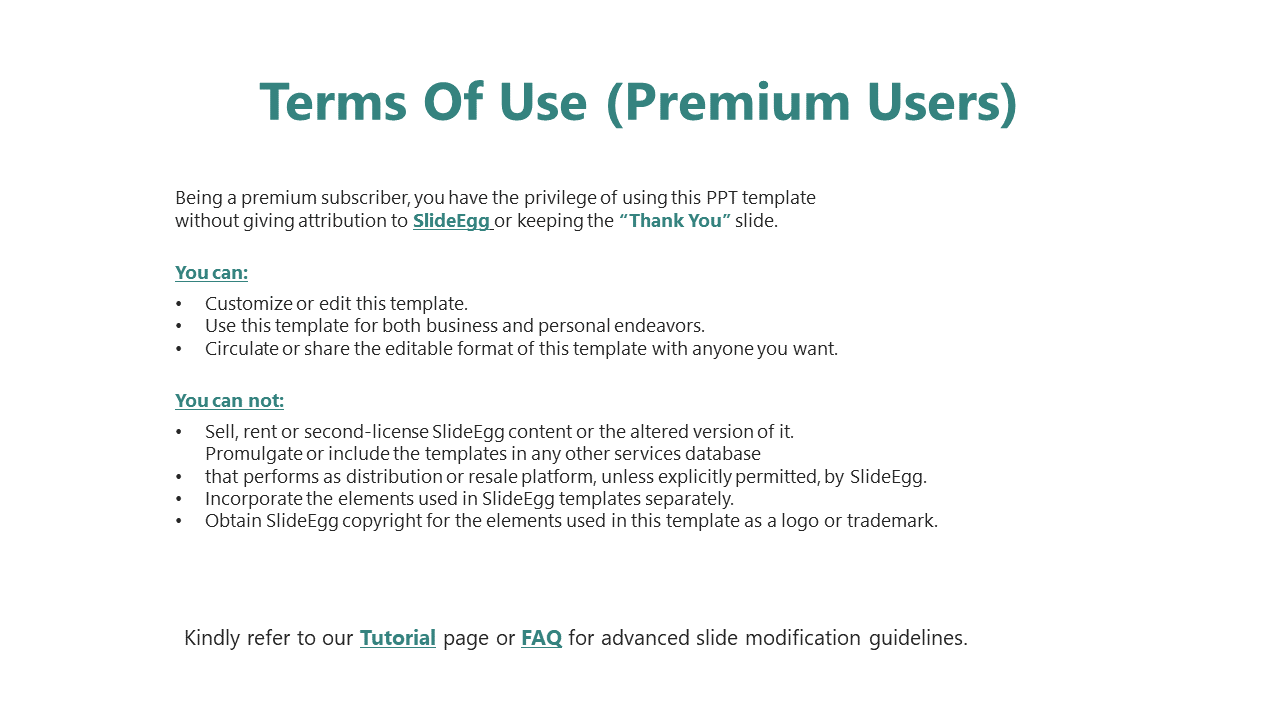 Terms Of Use (Premium Users)

Being a premium subscriber, you have the privilege of using this PPT template without giving attribution to SlideEgg or keeping the “Thank You” slide.

You can:

• Customize or edit this template.
• Use this template for both business and personal endeavors.
• Circulate or share the editable format of this template with anyone you want.

You can not:

• Sell, rent or second-license SlideEgg content or the altered version of it. Promulgate or include the templates in any other services database
• that performs as distribution or resale platform, unless explicitly permitted, by SlideEgg.
• Incorporate the elements used in SlideEgg templates separately.
• Obtain SlideEgg copyright for the elements used in this template as a logo or trademark.

Kindly refer to our Tutorial page or FAQ for advanced slide modification guidelines.